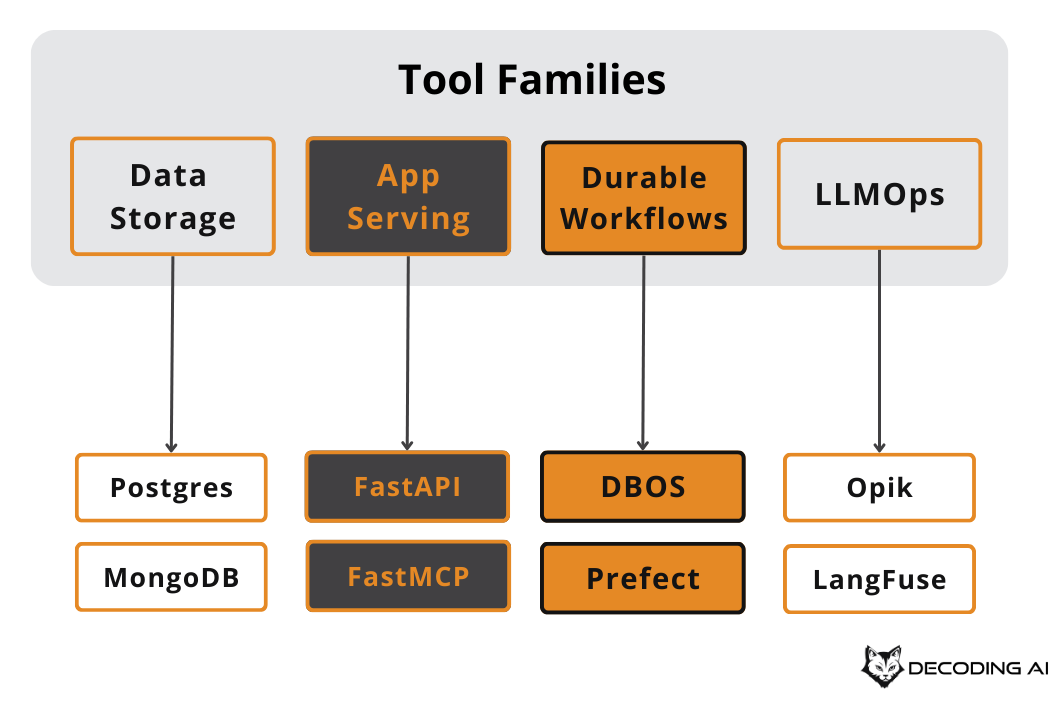 Tool Families

Data Storage

App Serving

Durable Workflows

LLMOps

Postgres

MongoDB

FastAPI

FastMCP

DBOS

Prefect

Opik

LangFuse

DECODING AI